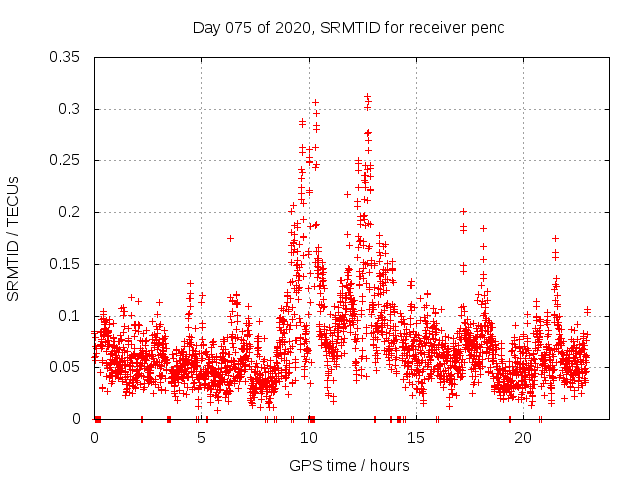 Day 075 of 2020, SRMTID for receiver penc

SRMTID / TECUs

0.35
0.3
0.25
0.2
0.15
0.1
0.05
0

0
5
10
15
20

GPS time / hours